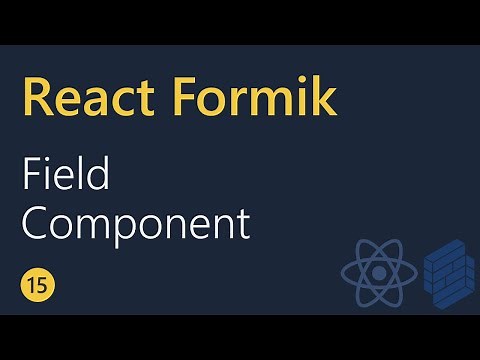 React Formik

Field
Component

15